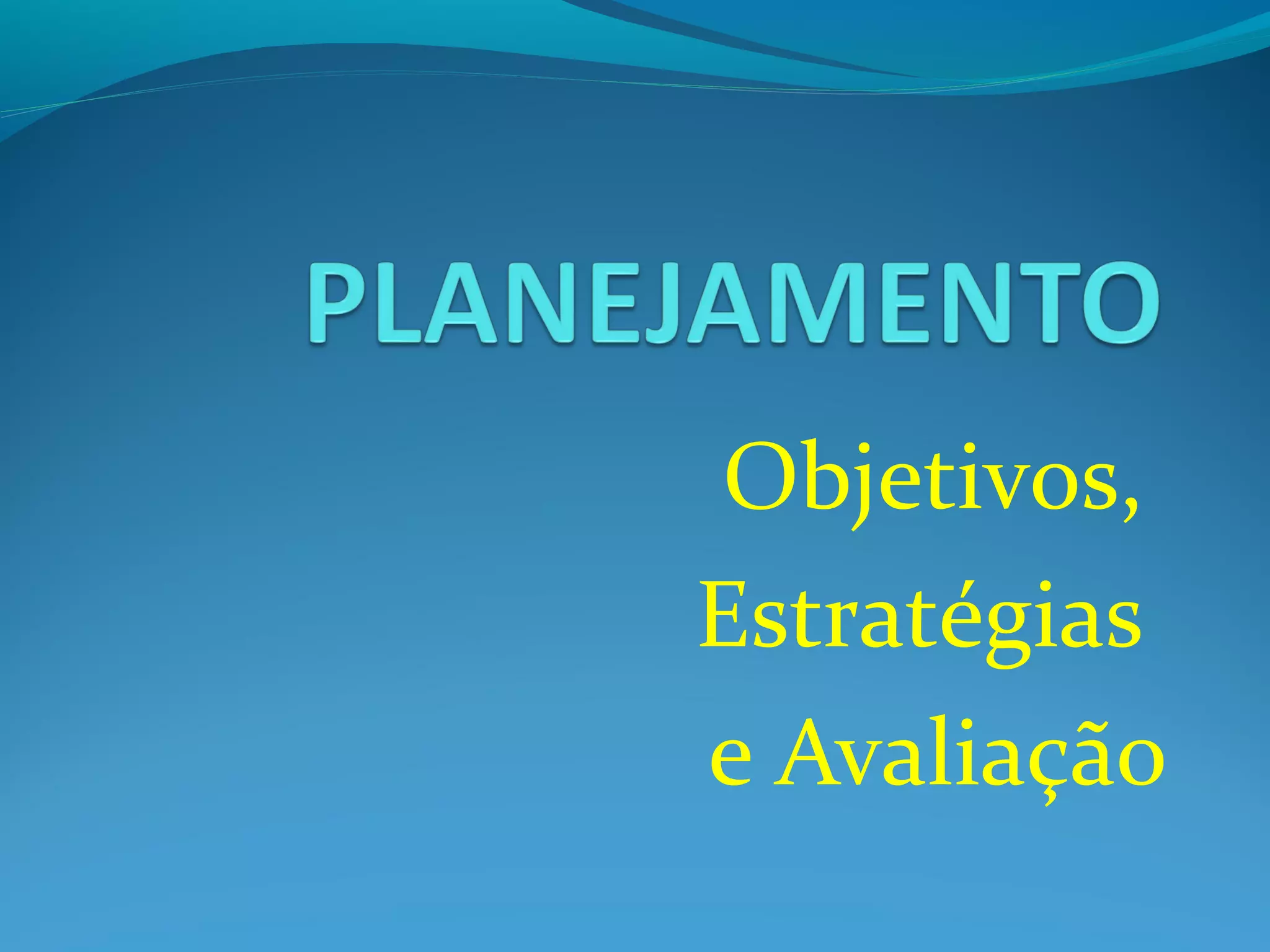 PLANEJAMENTO

Objetivos,
Estratégias
e Avaliação